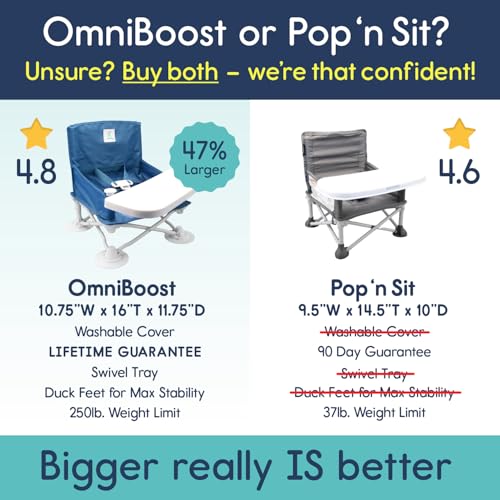 OmniBoost or Pop 'n Sit?

Unsure? Buy both – we're that confident!

4.8

47% Larger

OmniBoost

10.75"W x 16"T x 11.75"D

Washable Cover

LIFETIME GUARANTEE

Swivel Tray

Duck Feet for Max Stability

250lb. Weight Limit

4.6

Pop 'n Sit

9.5"W x 14.5"T x 10"D

Washable Cover

90 Day Guarantee

Swivel Tray

Duck Feet for Max Stability

37lb. Weight Limit

Bigger really IS better